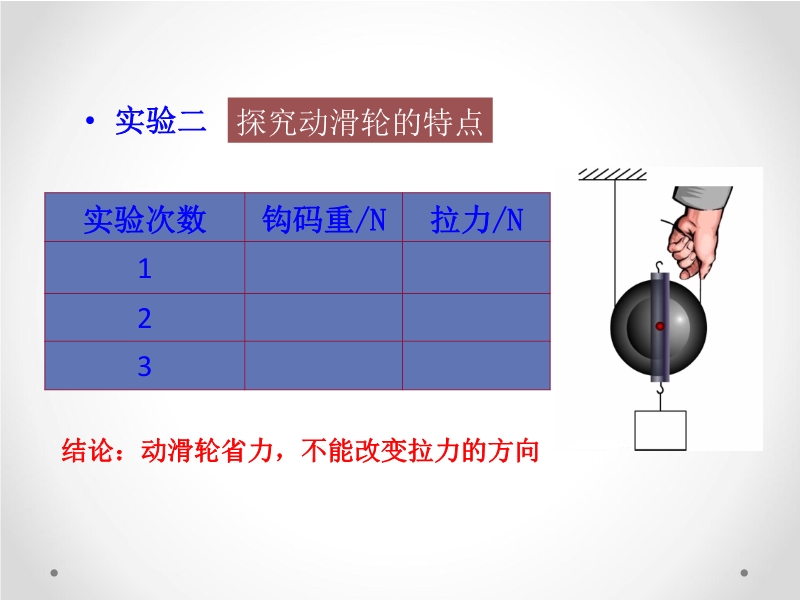 • 实验二 探究动滑轮的特点

| 实验次数 | 钩码重/N | 拉力/N |
|---|---|---|
| 1 | | |
| 2 | | |
| 3 | | |

结论：动滑轮省力，不能改变拉力的方向